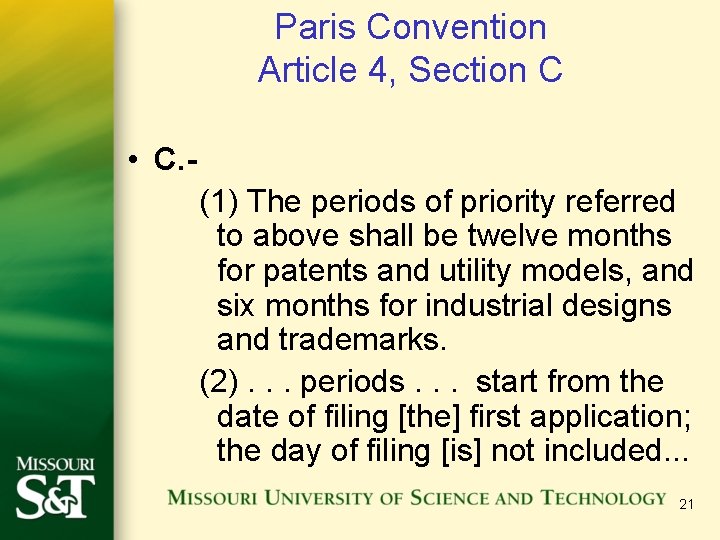 Paris Convention
Article 4, Section C

• C.-

(1) The periods of priority referred to above shall be twelve months for patents and utility models, and six months for industrial designs and trademarks.

(2) . . . periods . . . start from the date of filing [the] first application; the day of filing [is] not included...

MISSOURI
S&T

MISSOURI UNIVERSITY OF SCIENCE AND TECHNOLOGY

21